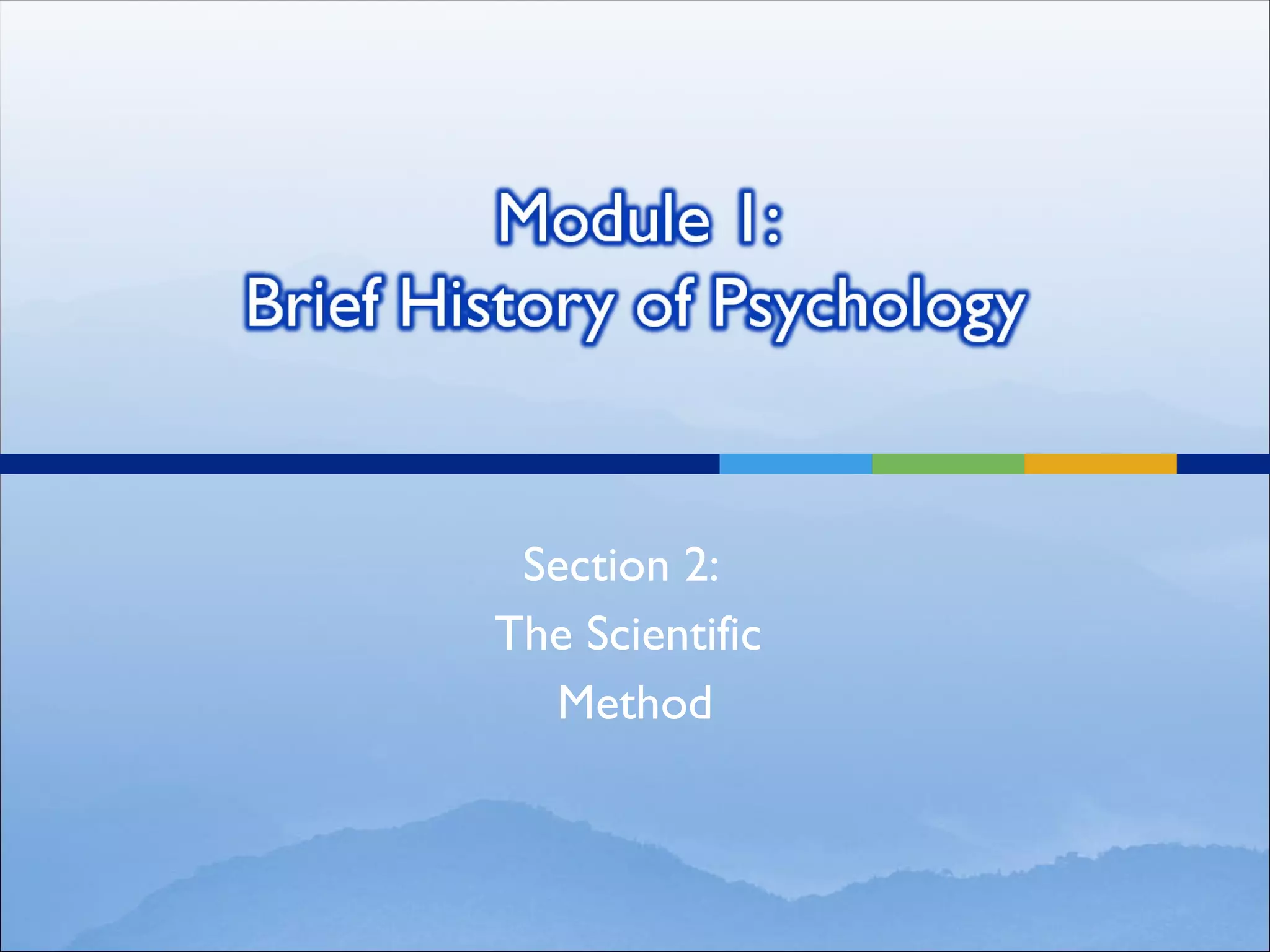 Module 1:
Brief History of Psychology

Section 2:
The Scientific
Method